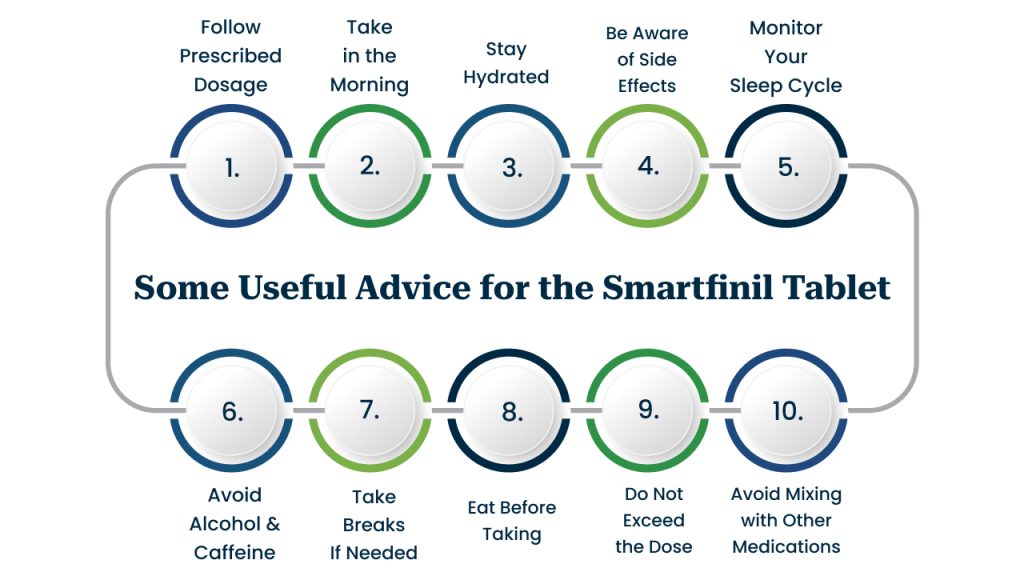 Follow Prescribed Dosage

1.

Take in the Morning

2.

Stay Hydrated

3.

Be Aware of Side Effects

4.

Monitor Your Sleep Cycle

5.

Some Useful Advice for the Smartfinil Tablet

6.

Avoid Alcohol & Caffeine

7.

Take Breaks If Needed

8.

Eat Before Taking

9.

Do Not Exceed the Dose

10.

Avoid Mixing with Other Medications